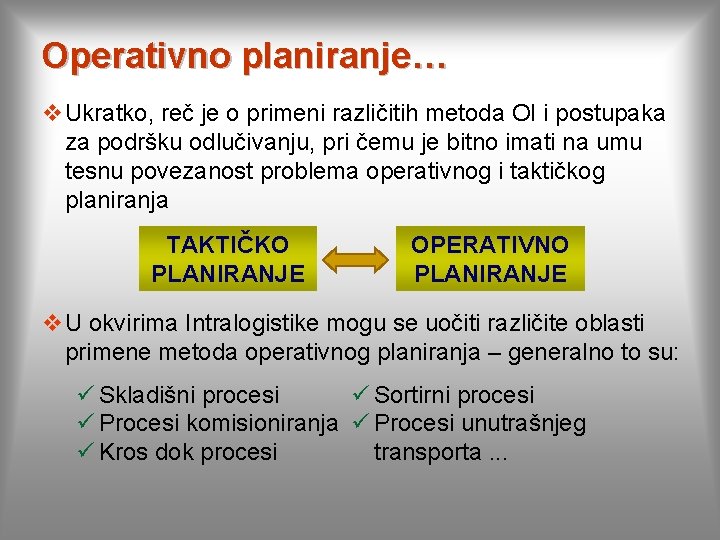 Operativno planiranje…

❖ Ukratko, reč je o primeni različitih metoda OI i postupaka za podršku odlučivanju, pri čemu je bitno imati na umu tesnu povezanost problema operativnog i taktičkog planiranja

TAKTIČKO PLANIRANJE

OPERATIVNO PLANIRANJE

❖ U okvirima Intralogistike mogu se uočiti različite oblasti primene metoda operativnog planiranja – generalno to su:

✓ Skladišni procesi
✓ Procesi komisioniranja
✓ Kros dok procesi

✓ Sortirni procesi
✓ Procesi unutrašnjeg transporta ...